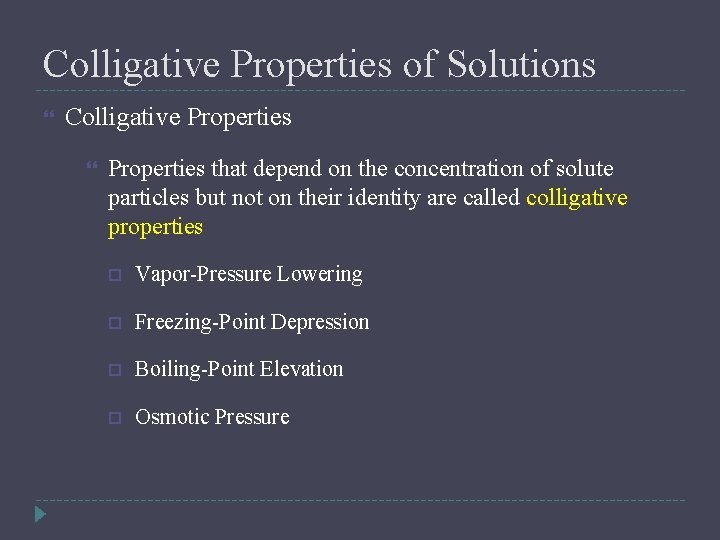 Colligative Properties of Solutions

Colligative Properties

Properties that depend on the concentration of solute particles but not on their identity are called colligative properties

Vapor-Pressure Lowering

Freezing-Point Depression

Boiling-Point Elevation

Osmotic Pressure